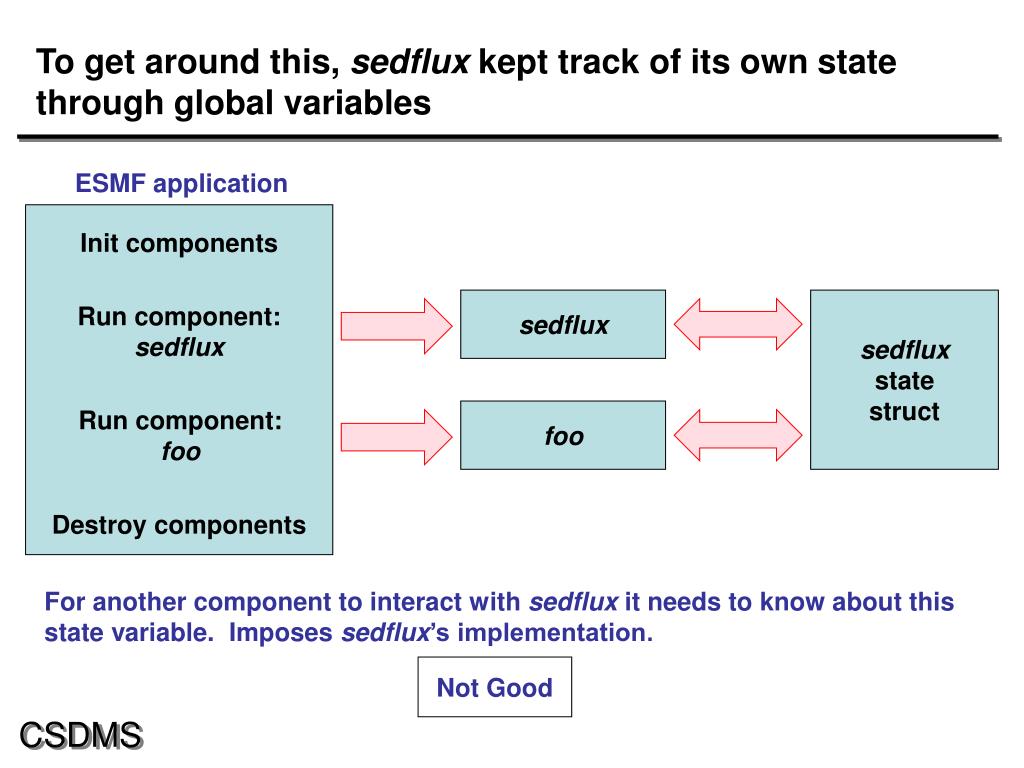 To get around this, sedflux kept track of its own state through global variables

ESMF application

Init components

Run component: sedflux

Run component: foo

Destroy components

sedflux

foo

sedflux state struct

For another component to interact with sedflux it needs to know about this state variable. Imposes sedflux's implementation.

Not Good

CSDMS